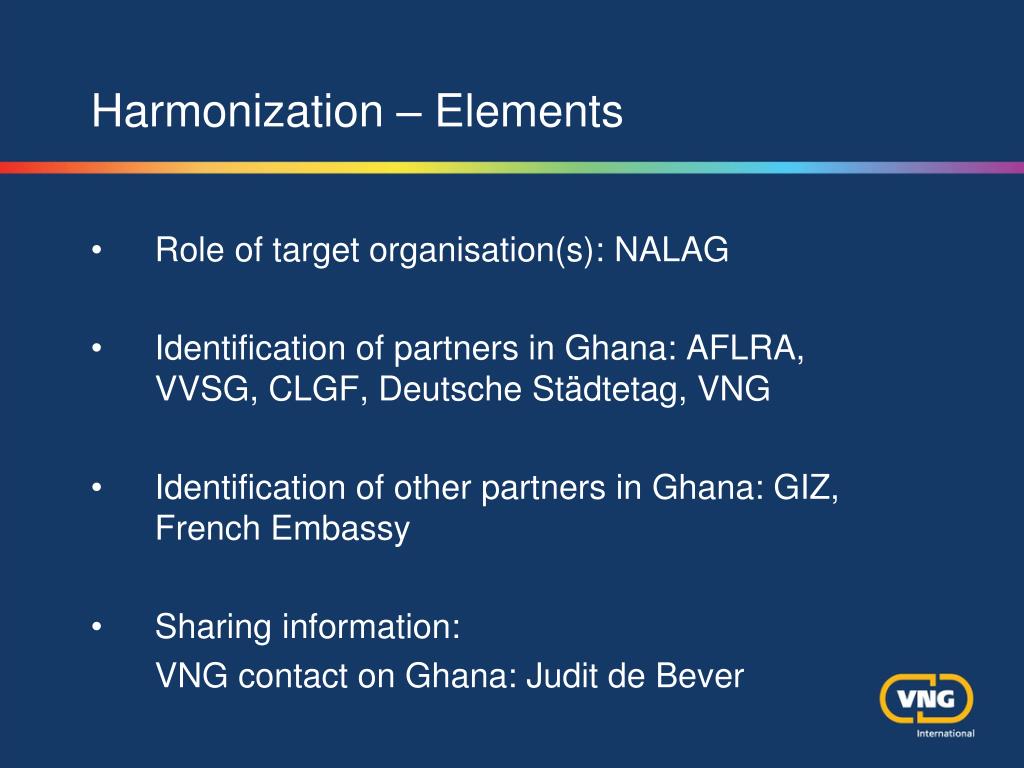 Harmonization – Elements

• Role of target organisation(s): NALAG

• Identification of partners in Ghana: AFLRA, VVSG, CLGF, Deutsche Städtetag, VNG

• Identification of other partners in Ghana: GIZ, French Embassy

• Sharing information:
VNG contact on Ghana: Judit de Bever

VNG
International